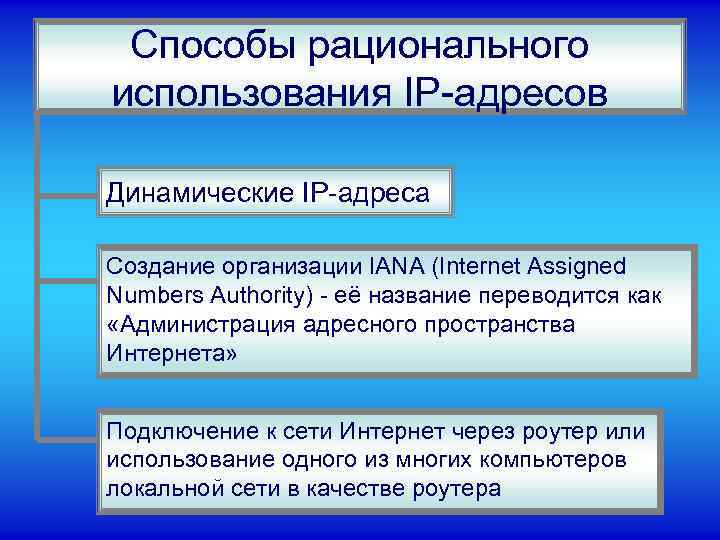 Способы рационального использования IP-адресов

Динамические IP-адреса

Создание организации IANA (Internet Assigned Numbers Authority) - её название переводится как «Администрация адресного пространства Интернета»

Подключение к сети Интернет через роутер или использование одного из многих компьютеров локальной сети в качестве роутера